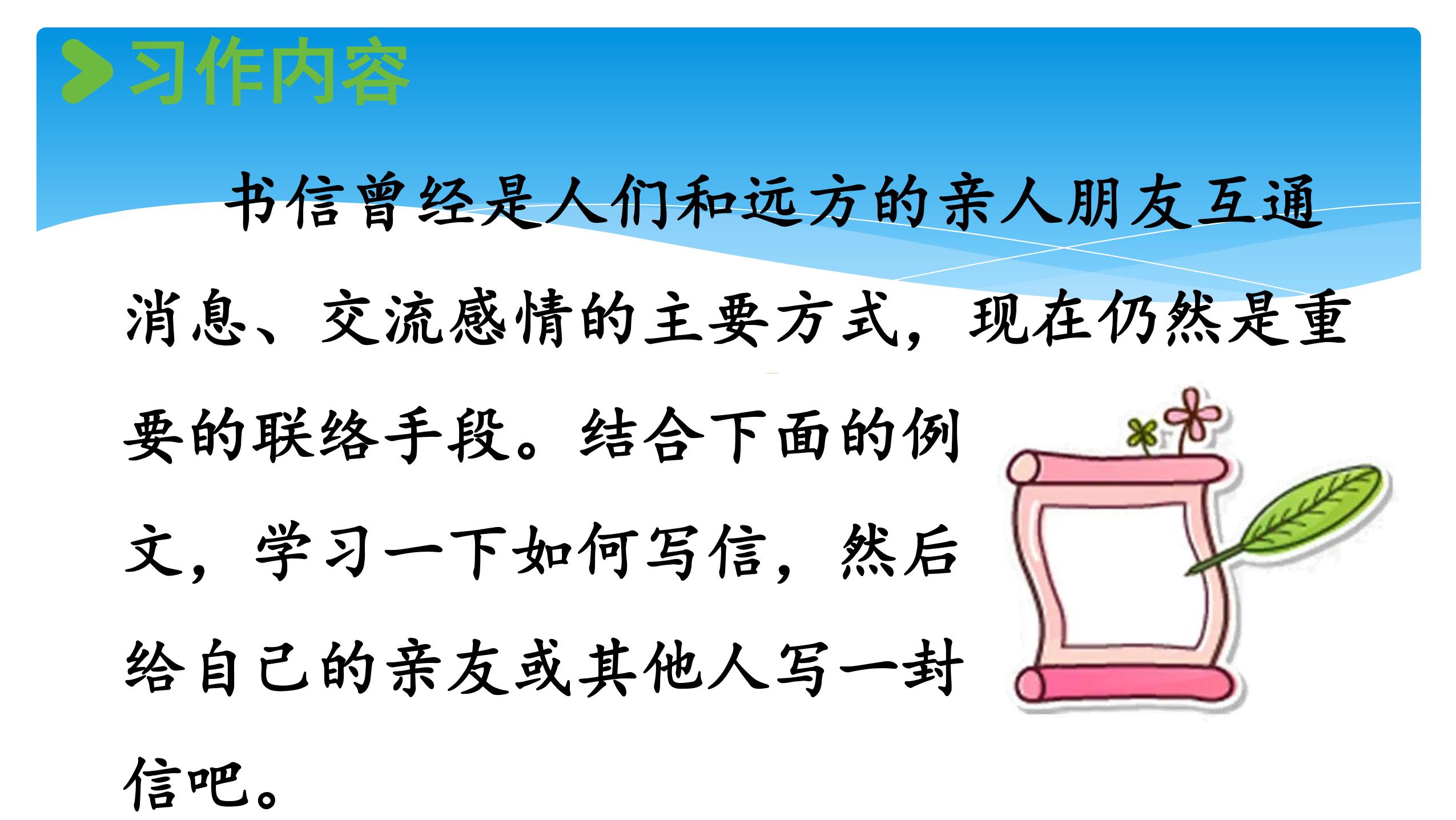 习作内容

书信曾经是人们和远方的亲人朋友互通消息、交流感情的主要方式，现在仍然是重要的联络手段。结合下面的例文，学习一下如何写信，然后给自己的亲友或其他人写一封信吧。